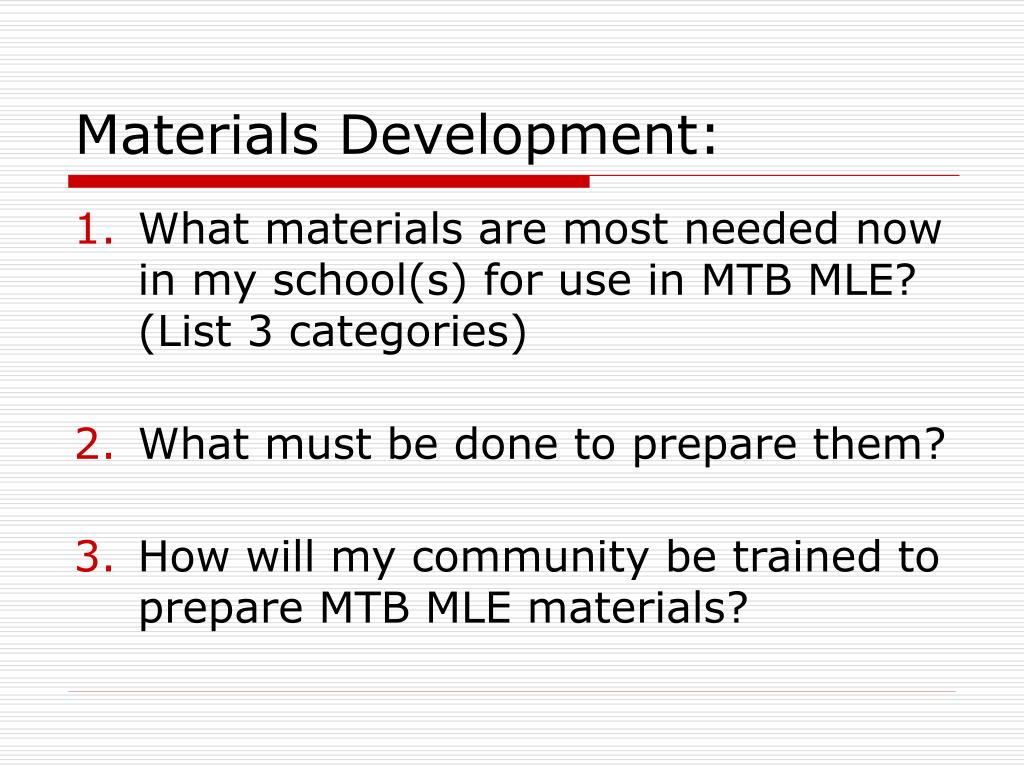 Materials Development:

1. What materials are most needed now in my school(s) for use in MTB MLE? (List 3 categories)

2. What must be done to prepare them?

3. How will my community be trained to prepare MTB MLE materials?